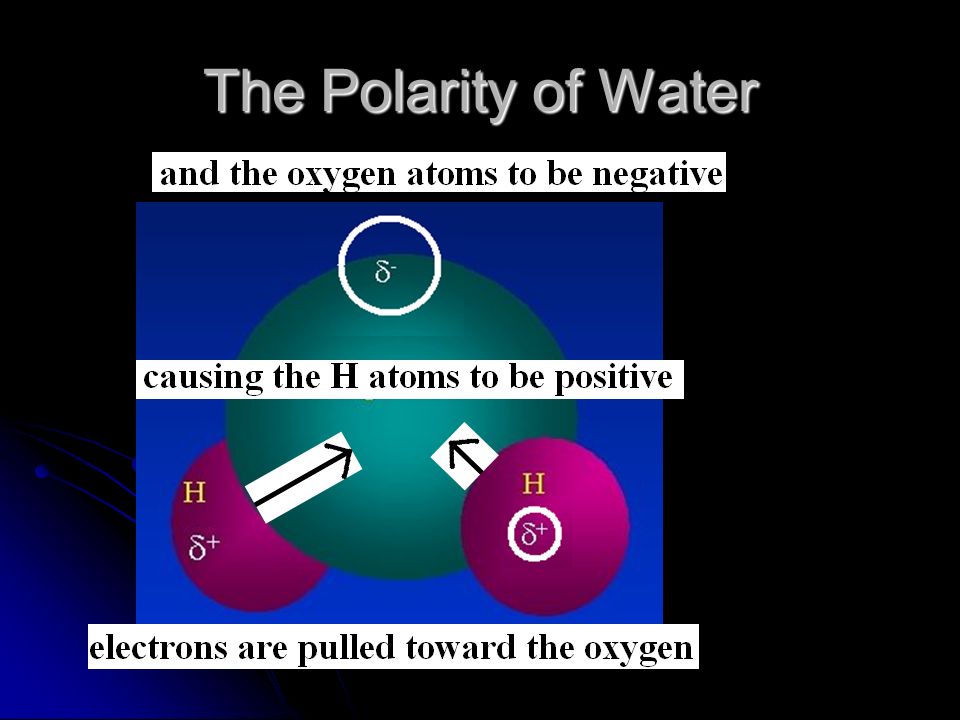 The Polarity of Water

and the oxygen atoms to be negative

$\delta^-$

causing the H atoms to be positive

H

$\delta^+$

H

$\delta^+$

electrons are pulled toward the oxygen